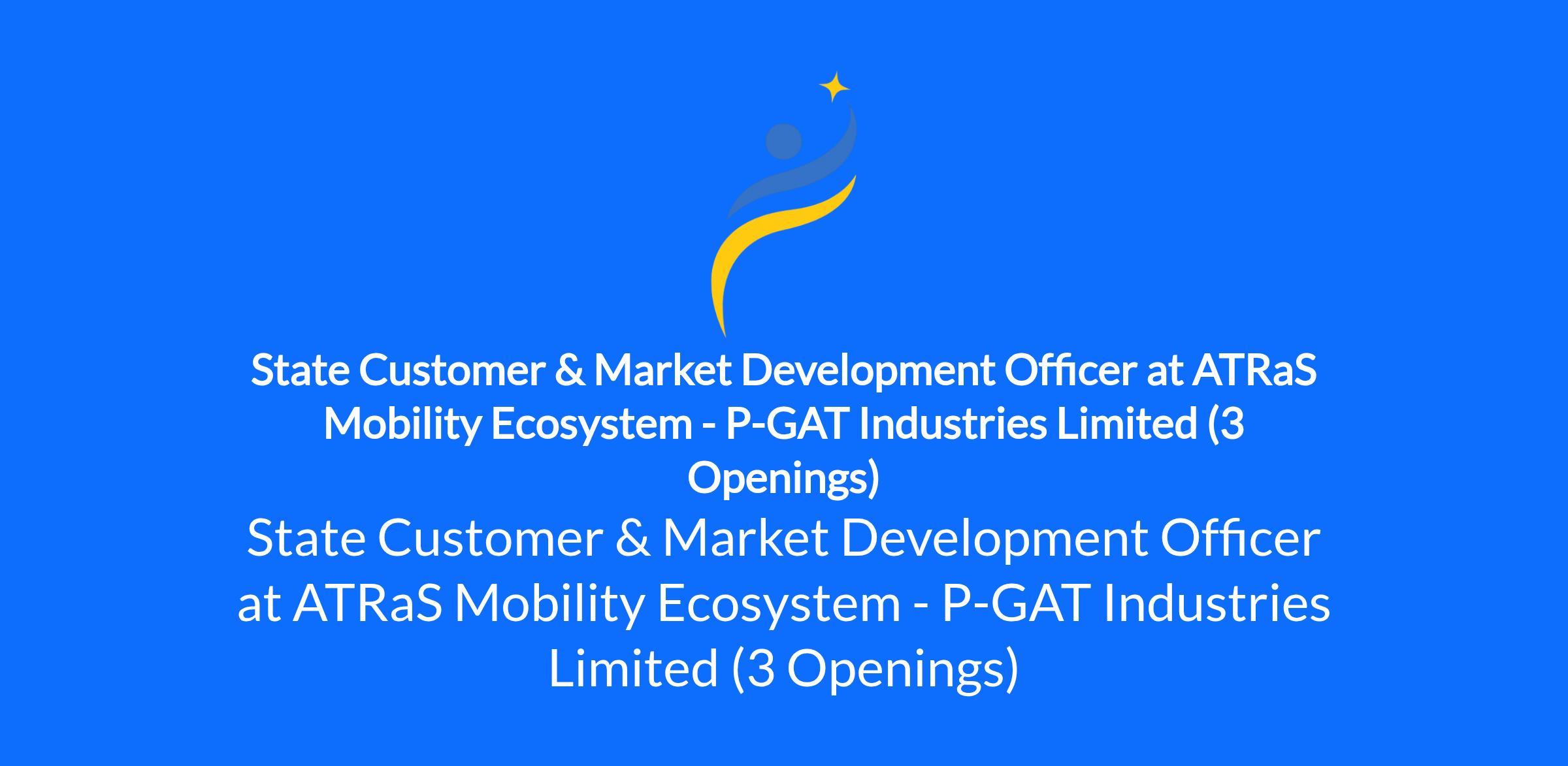 State Customer & Market Development Officer at ATRaS Mobility Ecosystem - P-GAT Industries Limited (3 Openings)

State Customer & Market Development Officer at ATRaS Mobility Ecosystem - P-GAT Industries Limited (3 Openings)